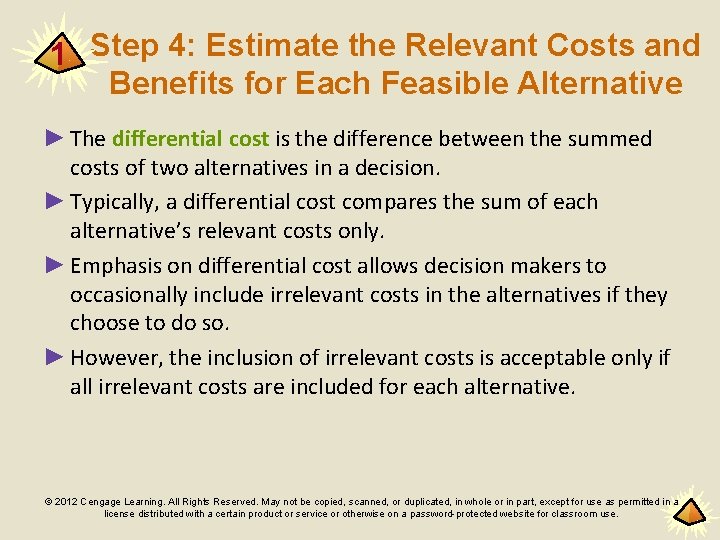 1

Step 4: Estimate the Relevant Costs and Benefits for Each Feasible Alternative

► The differential cost is the difference between the summed costs of two alternatives in a decision.

► Typically, a differential cost compares the sum of each alternative's relevant costs only.

► Emphasis on differential cost allows decision makers to occasionally include irrelevant costs in the alternatives if they choose to do so.

► However, the inclusion of irrelevant costs is acceptable only if all irrelevant costs are included for each alternative.

© 2012 Cengage Learning. All Rights Reserved. May not be copied, scanned, or duplicated, in whole or in part, except for use as permitted in a license distributed with a certain product or service or otherwise on a password-protected website for classroom use.